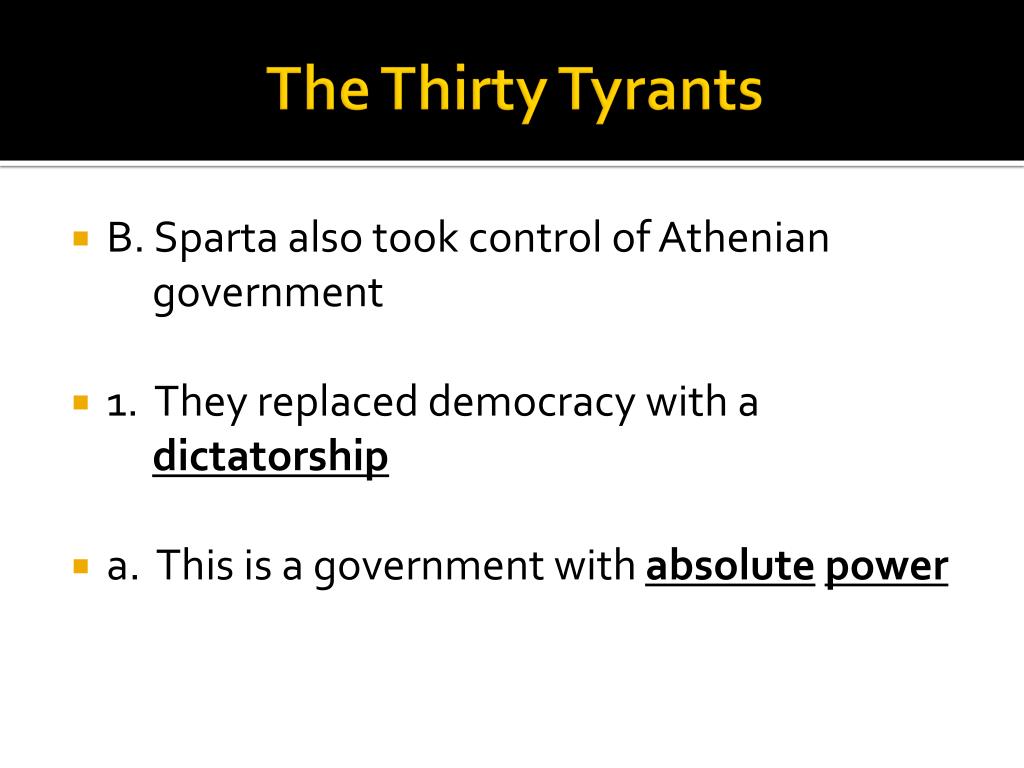 The Thirty Tyrants

B. Sparta also took control of Athenian government

1. They replaced democracy with a dictatorship

a. This is a government with absolute power